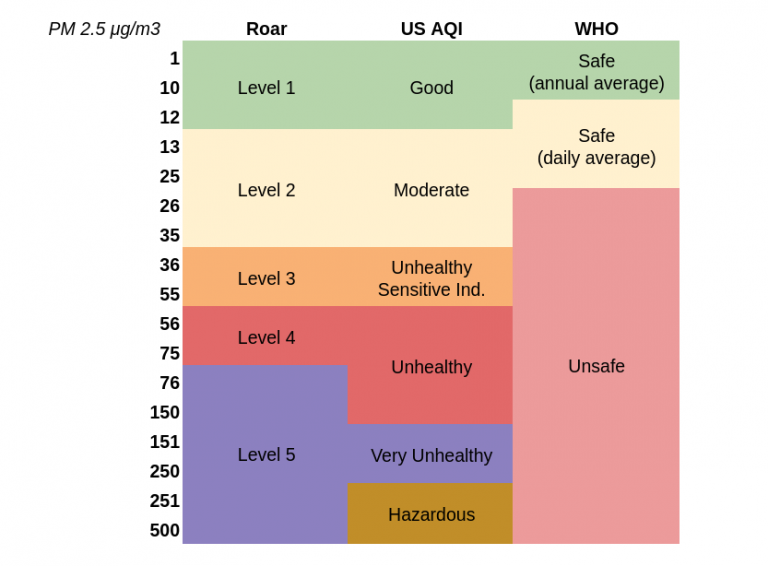 | PM 2.5 µg/m3 | Roar | US AQI | WHO |
|---|---|---|---|
| 1 | Level 1 | Good | Safe (annual average) |
| 10 | Level 1 | Good | Safe (annual average) |
| 12 | Level 1 | Good | Safe (daily average) |
| 13 | Level 2 | Moderate | Safe (daily average) |
| 25 | Level 2 | Moderate | Safe (daily average) |
| 26 | Level 2 | Moderate | Unsafe |
| 35 | Level 2 | Moderate | Unsafe |
| 36 | Level 3 | Unhealthy Sensitive Ind. | Unsafe |
| 55 | Level 3 | Unhealthy Sensitive Ind. | Unsafe |
| 56 | Level 4 | Unhealthy | Unsafe |
| 75 | Level 4 | Unhealthy | Unsafe |
| 76 | Level 5 | Unhealthy | Unsafe |
| 150 | Level 5 | Unhealthy | Unsafe |
| 151 | Level 5 | Very Unhealthy | Unsafe |
| 250 | Level 5 | Very Unhealthy | Unsafe |
| 251 | Level 5 | Hazardous | Unsafe |
| 500 | Level 5 | Hazardous | Unsafe |